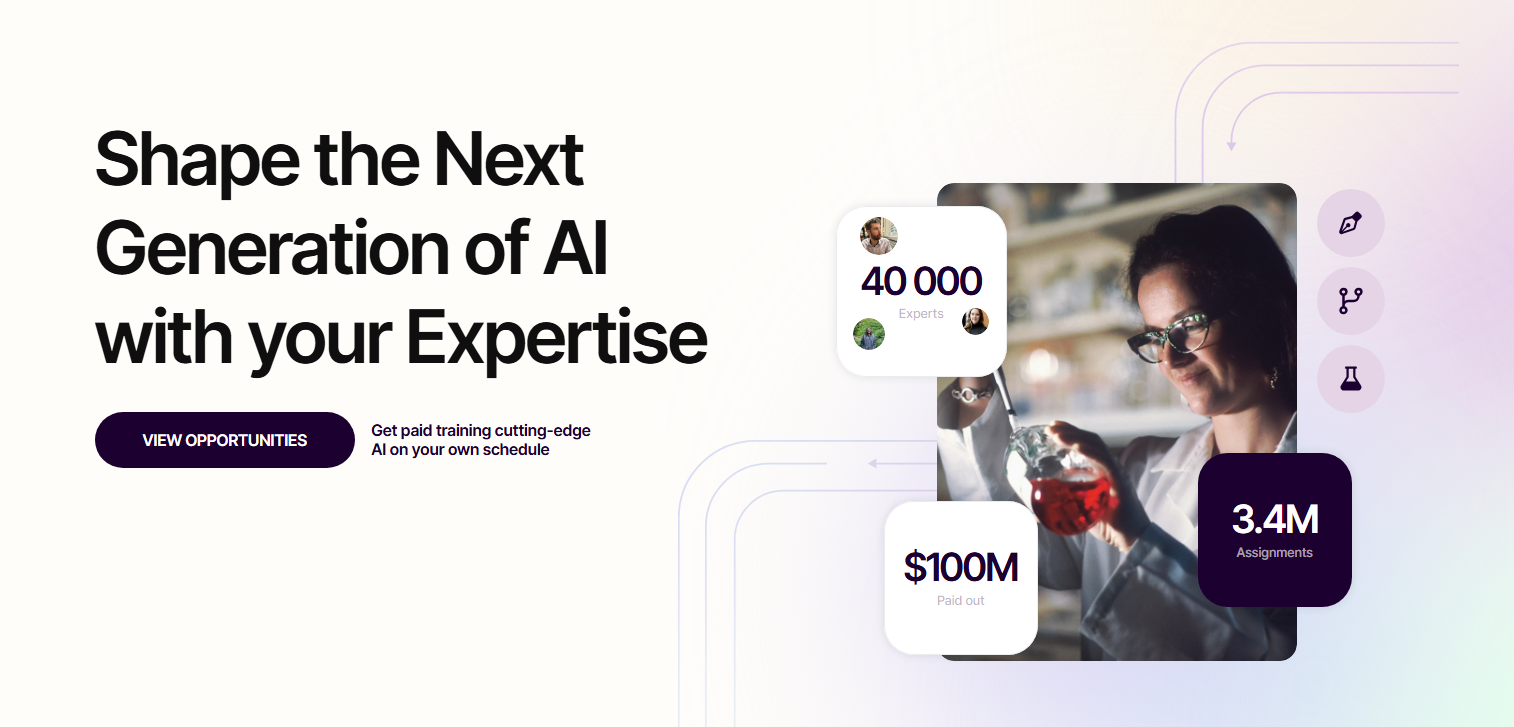 Shape the Next Generation of AI with your Expertise

VIEW OPPORTUNITIES

Get paid training cutting-edge AI on your own schedule

40 000
Experts

$100M
Paid out

3.4M
Assignments